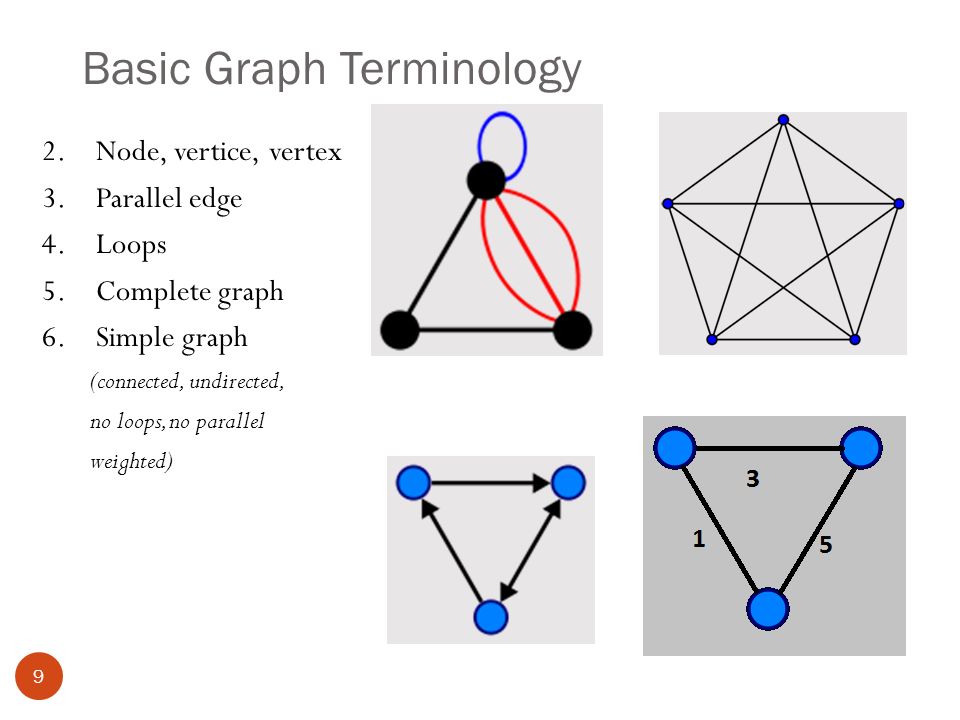 Basic Graph Terminology

2. Node, vertice, vertex
3. Parallel edge
4. Loops
5. Complete graph
6. Simple graph

(connected, undirected, no loops, no parallel weighted)

3

1

5

9